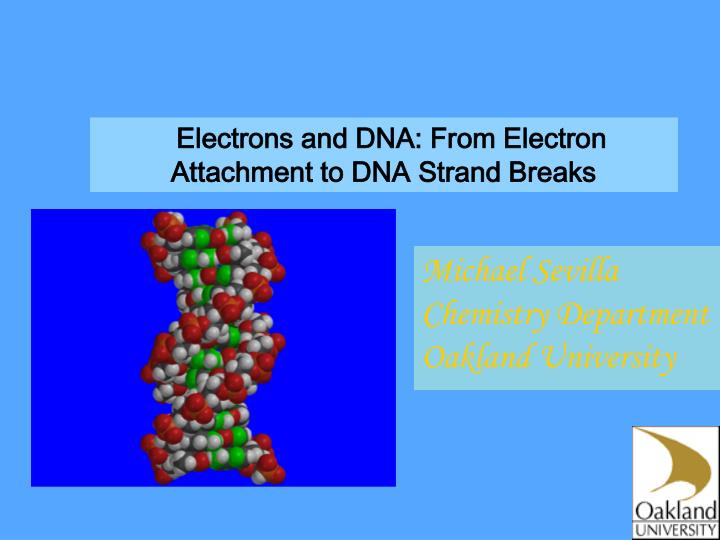 Electrons and DNA: From Electron Attachment to DNA Strand Breaks

Michael Sevilla
Chemistry Department
Oakland University

Oakland
UNIVERSITY